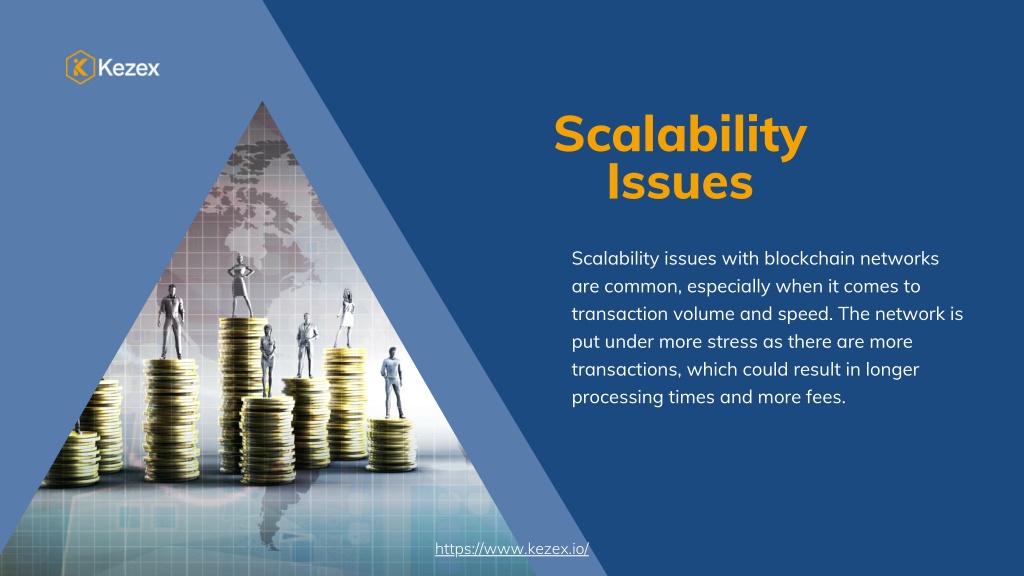 Kezex

Scalability Issues

Scalability issues with blockchain networks are common, especially when it comes to transaction volume and speed. The network is put under more stress as there are more transactions, which could result in longer processing times and more fees.

https://www.kezex.io/